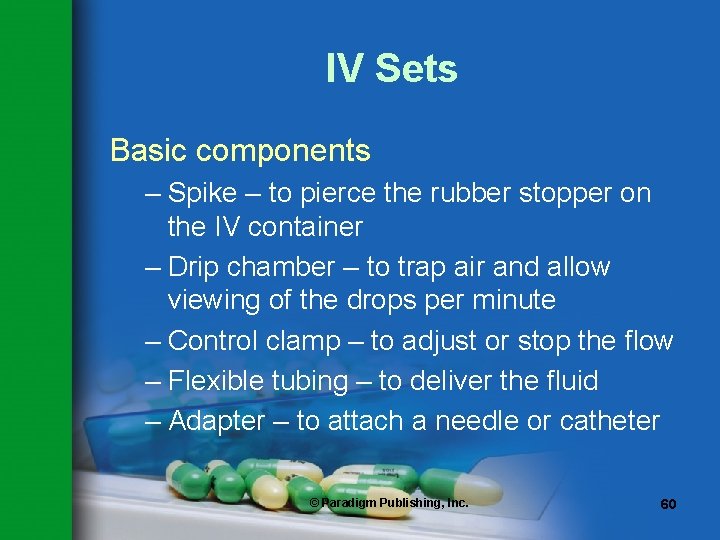 IV Sets

Basic components

– Spike – to pierce the rubber stopper on the IV container

– Drip chamber – to trap air and allow viewing of the drops per minute

– Control clamp – to adjust or stop the flow

– Flexible tubing – to deliver the fluid

– Adapter – to attach a needle or catheter

© Paradigm Publishing, Inc.

60